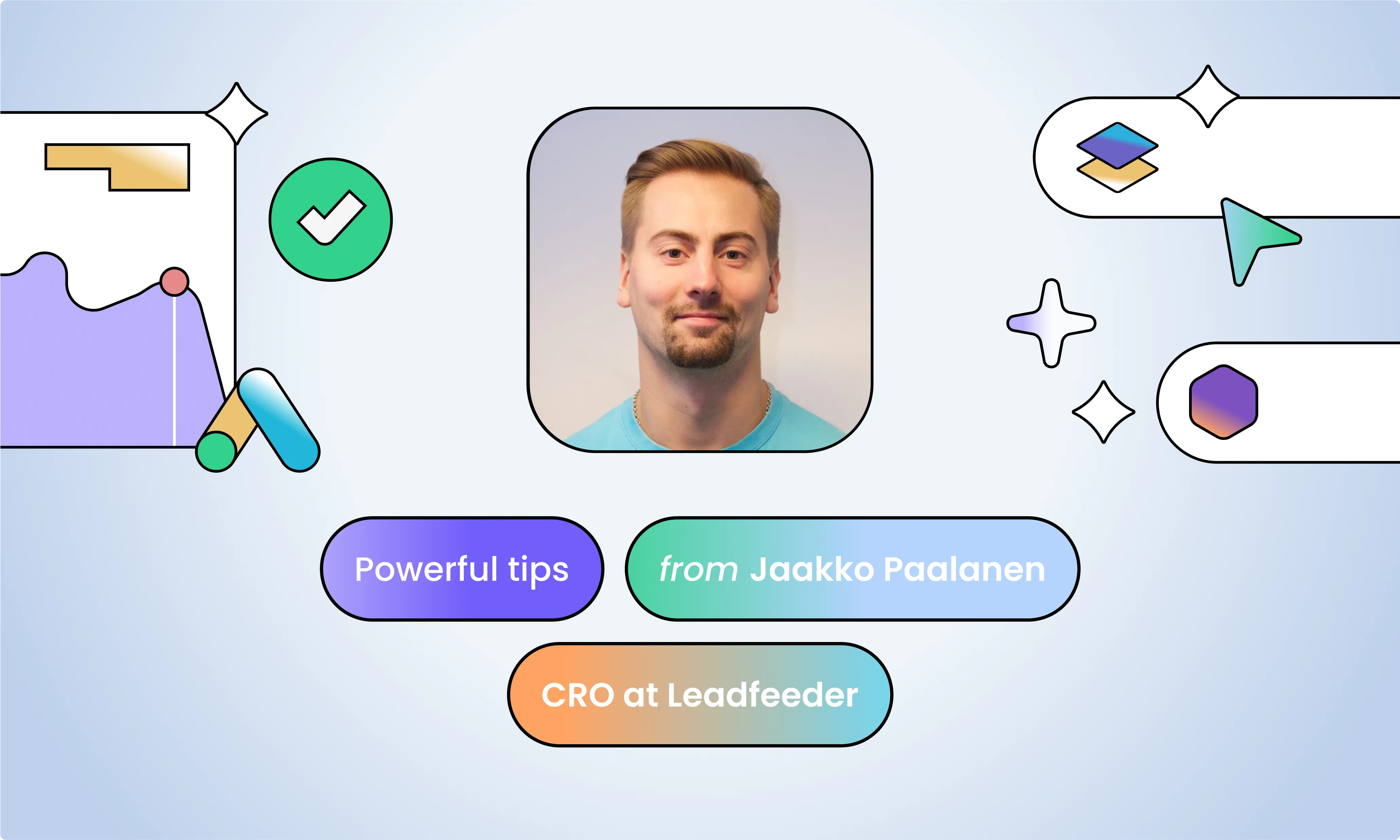 Powerful tips

from Jaakko Paalanen

CRO at Leadfeeder